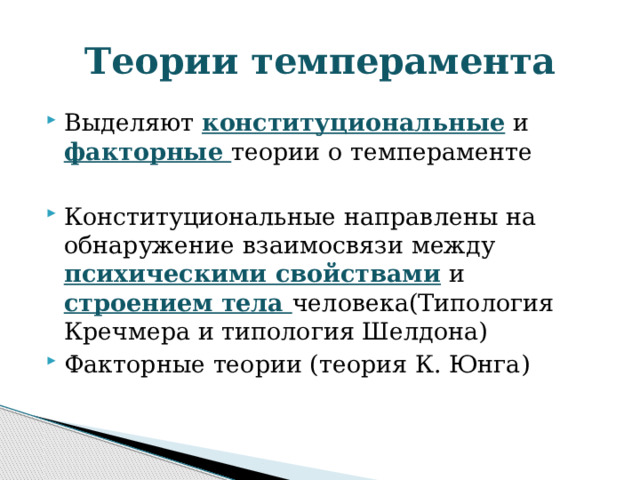 Теории темперамента

Выделяют конституциональные и факторные теории о темпераменте

Конституциональные направлены на обнаружение взаимосвязи между психическими свойствами и строением тела человека(Типология Кречмера и типология Шелдона)

Факторные теории (теория К. Юнга)